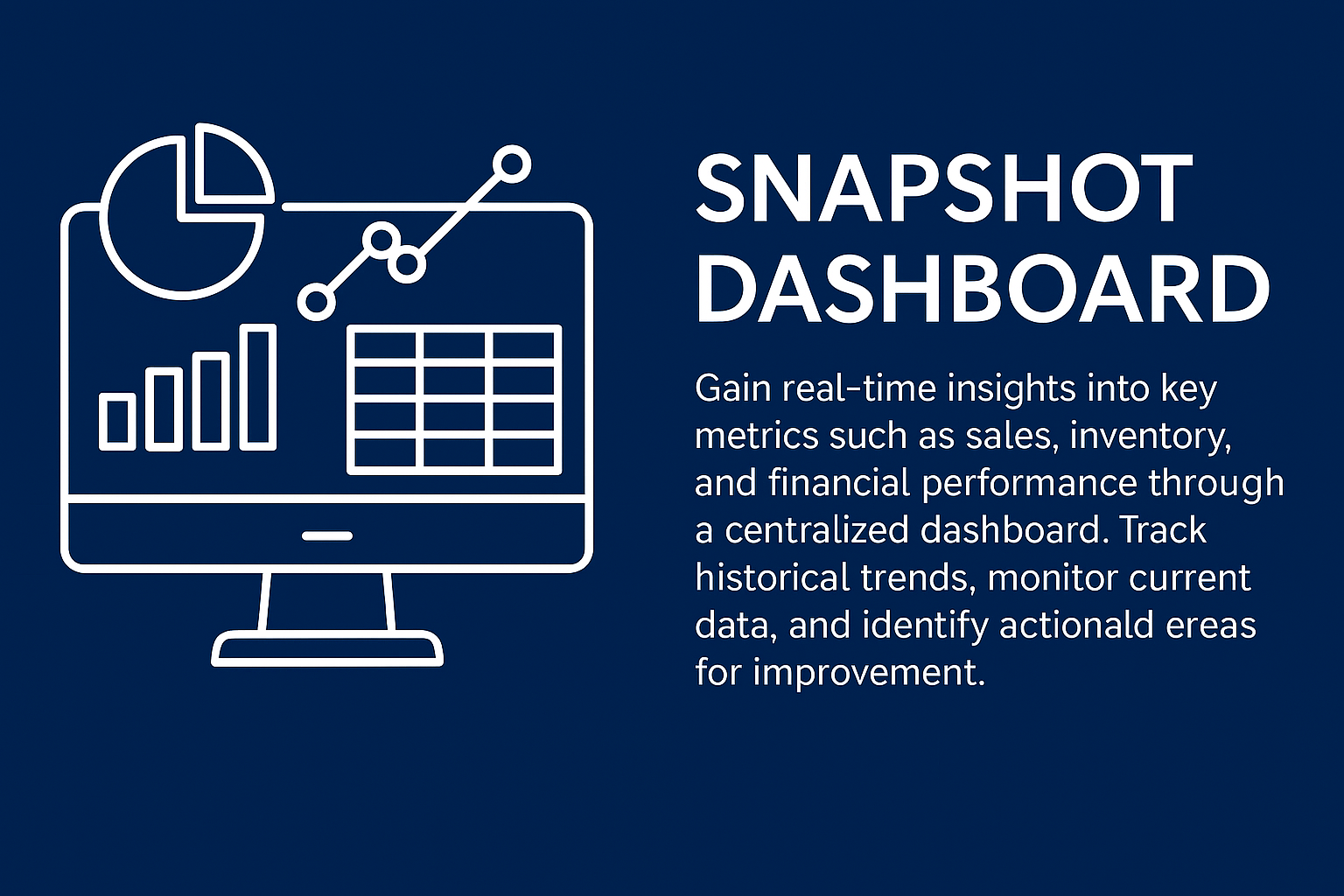 SNAPSHOT DASHBOARD

Gain real-time insights into key metrics such as sales, inventory, and financial performance through a centralized dashboard. Track historical trends, monitor current data, and identify actionald ereas for improvement.